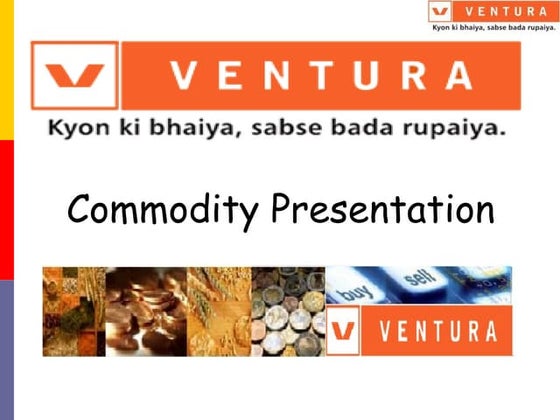 VENTURA
Kyon ki bhaiya, sabse bada rupaiya.

VENTURA
Kyon ki bhaiya, sabse bada rupaiya.

Commodity Presentation

buy sell
VENTURA